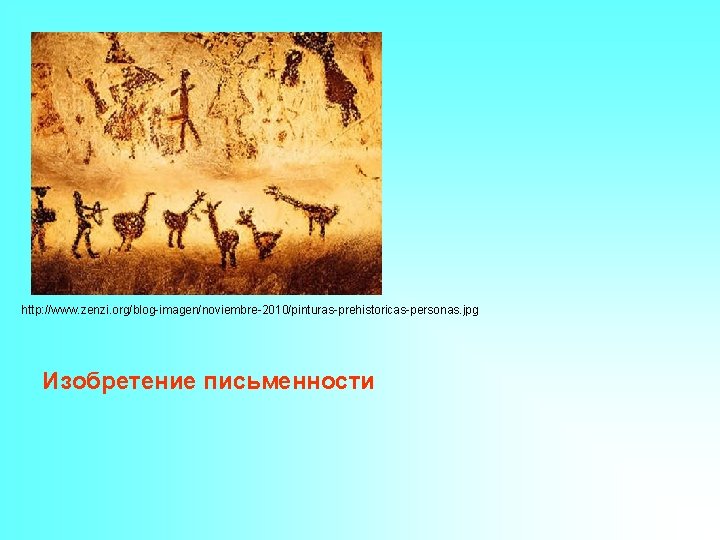 http://www.zenzi.org/blog-imagen/noviembre-2010/pinturas-prehistoricas-personas.jpg

Изобретение письменности